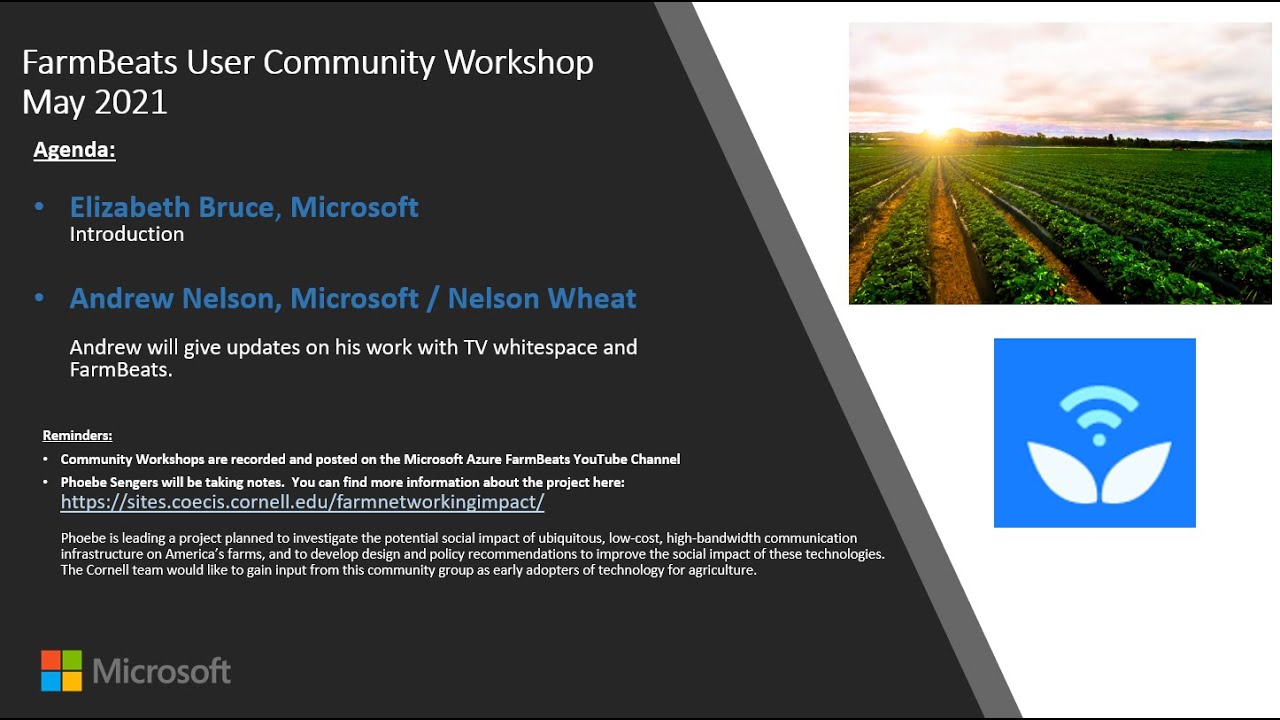 FarmBeats User Community Workshop
May 2021

Agenda:

• Elizabeth Bruce, Microsoft
Introduction

• Andrew Nelson, Microsoft / Nelson Wheat

Andrew will give updates on his work with TV whitespace and FarmBeats.

Reminders:
• Community Workshops are recorded and posted on the Microsoft Azure FarmBeats YouTube Channel
• Phoebe Sengers will be taking notes. You can find more information about the project here:
https://sites.coecis.cornell.edu/farmnetworkingimpact/

Phoebe is leading a project planned to investigate the potential social impact of ubiquitous, low-cost, high-bandwidth communication infrastructure on America's farms, and to develop design and policy recommendations to improve the social impact of these technologies. The Cornell team would like to gain input from this community group as early adopters of technology for agriculture.

Microsoft